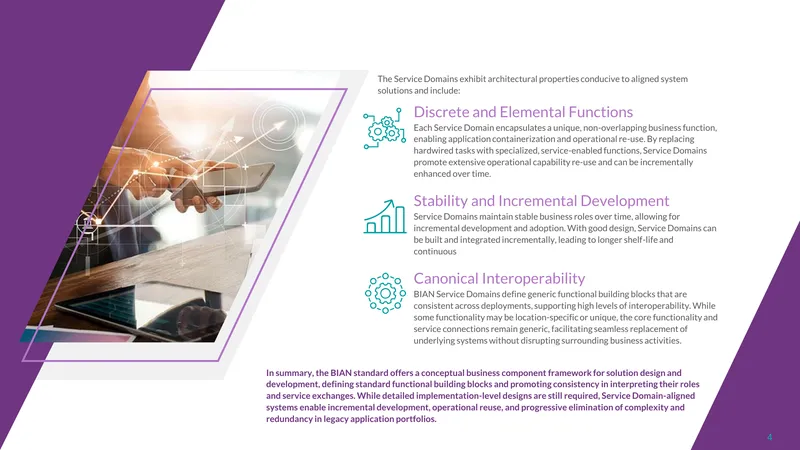 The Service Domains exhibit architectural properties conducive to aligned system solutions and include:

Discrete and Elemental Functions
Each Service Domain encapsulates a unique, non-overlapping business function, enabling application containerization and operational re-use. By replacing hardwired tasks with specialized, service-enabled functions, Service Domains promote extensive operational capability re-use and can be incrementally enhanced over time.

Stability and Incremental Development
Service Domains maintain stable business roles over time, allowing for incremental development and adoption. With good design, Service Domains can be built and integrated incrementally, leading to longer shelf-life and continuous

Canonical Interoperability
BIAN Service Domains define generic functional building blocks that are consistent across deployments, supporting high levels of interoperability. While some functionality may be location-specific or unique, the core functionality and service connections remain generic, facilitating seamless replacement of underlying systems without disrupting surrounding business activities.

In summary, the BIAN standard offers a conceptual business component framework for solution design and development, defining standard functional building blocks and promoting consistency in interpreting their roles and service exchanges. While detailed implementation-level designs are still required, Service Domain-aligned systems enable incremental development, operational reuse, and progressive elimination of complexity and redundancy in legacy application portfolios.

4